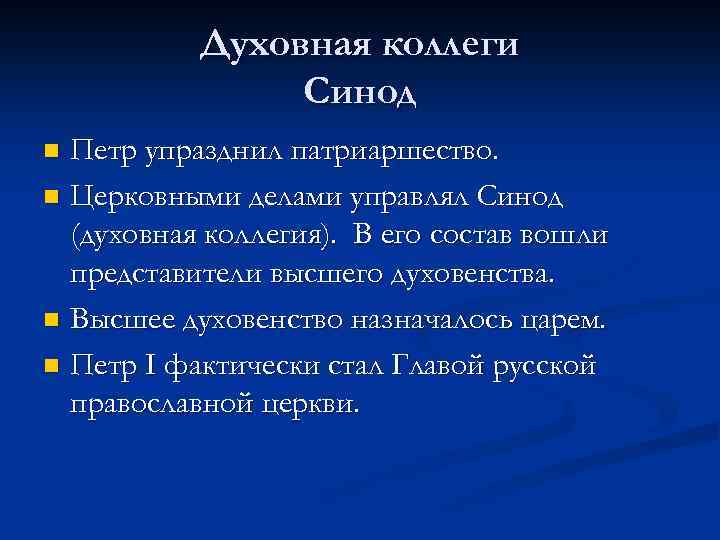 Духовная коллеги
Синод

■ Петр упразднил патриаршество.
■ Церковными делами управлял Синод (духовная коллегия). В его состав вошли представители высшего духовенства.
■ Высшее духовенство назначалось царем.
■ Петр I фактически стал Главой русской православной церкви.